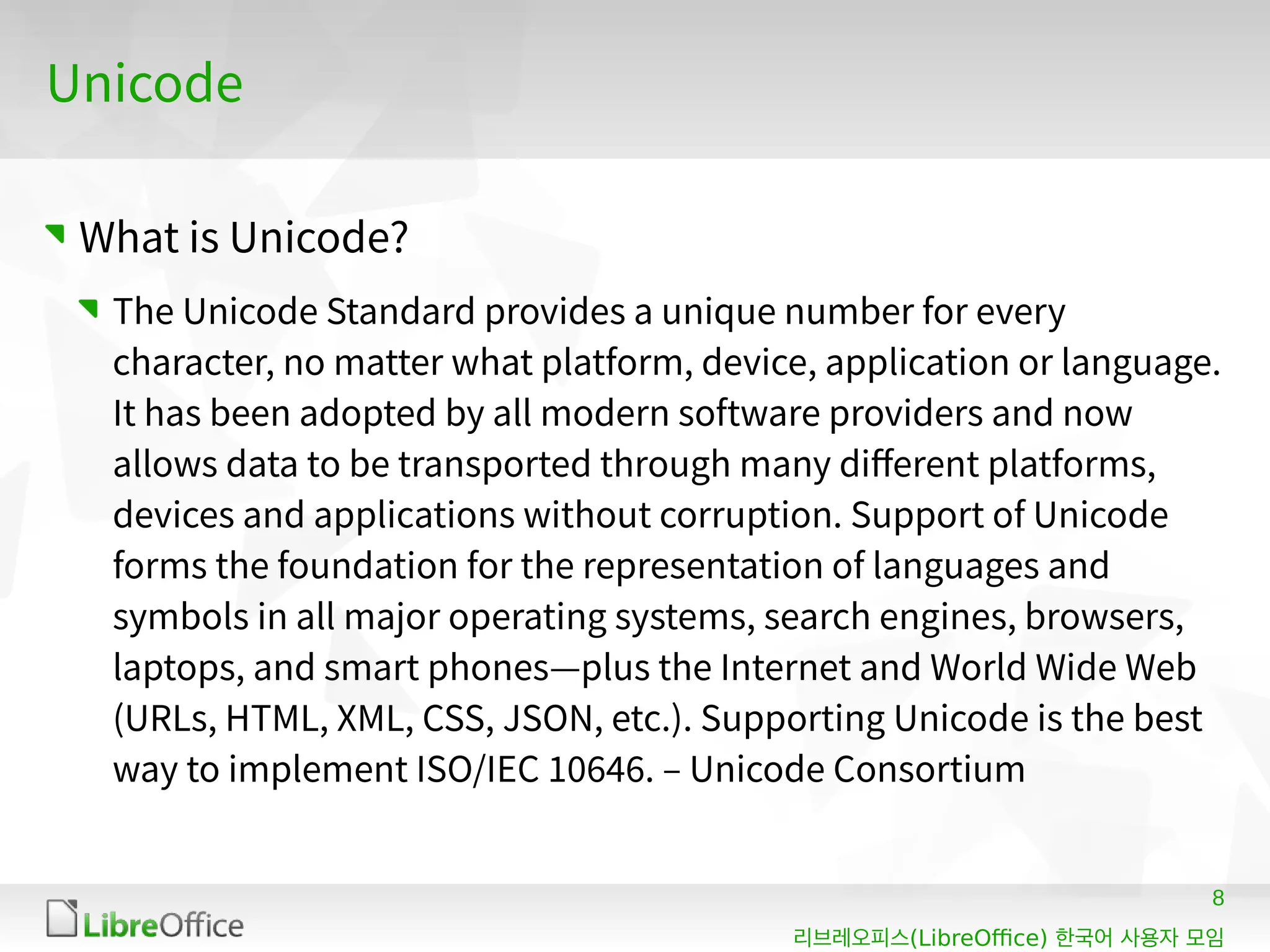 Unicode

What is Unicode?

The Unicode Standard provides a unique number for every character, no matter what platform, device, application or language. It has been adopted by all modern software providers and now allows data to be transported through many different platforms, devices and applications without corruption. Support of Unicode forms the foundation for the representation of languages and symbols in all major operating systems, search engines, browsers, laptops, and smart phones—plus the Internet and World Wide Web (URLs, HTML, XML, CSS, JSON, etc.). Supporting Unicode is the best way to implement ISO/IEC 10646. – Unicode Consortium

LibreOffice

8

리브레오피스(LibreOffice) 한국어 사용자 모임